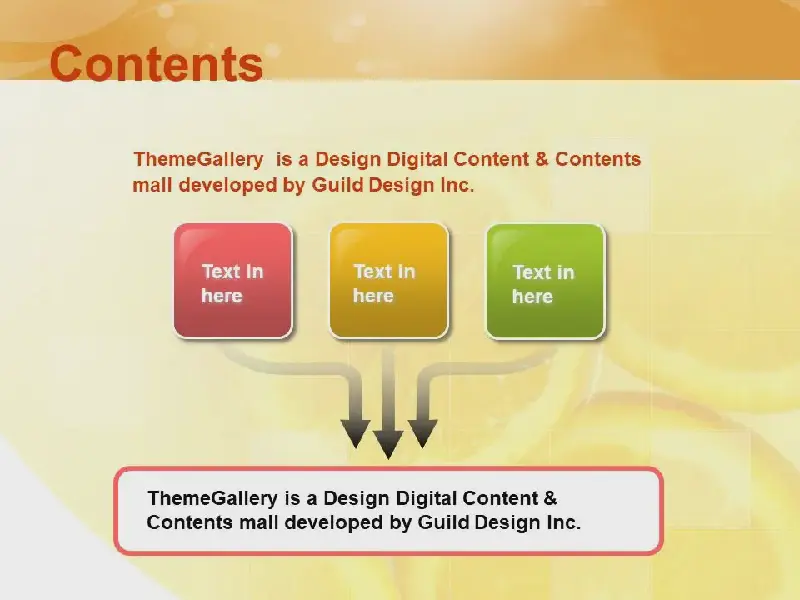 Contents

ThemeGallery  is a Design Digital Content & Contents mall developed by Guild Design Inc.

Text in here

Text in here

Text in here

ThemeGallery is a Design Digital Content & Contents mall developed by Guild Design Inc.